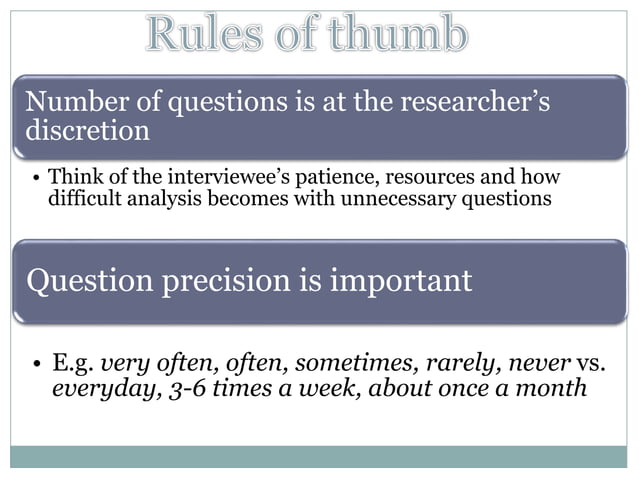 Rules of thumb

Number of questions is at the researcher's discretion

• Think of the interviewee's patience, resources and how difficult analysis becomes with unnecessary questions

Question precision is important

• E.g. very often, often, sometimes, rarely, never vs. everyday, 3-6 times a week, about once a month